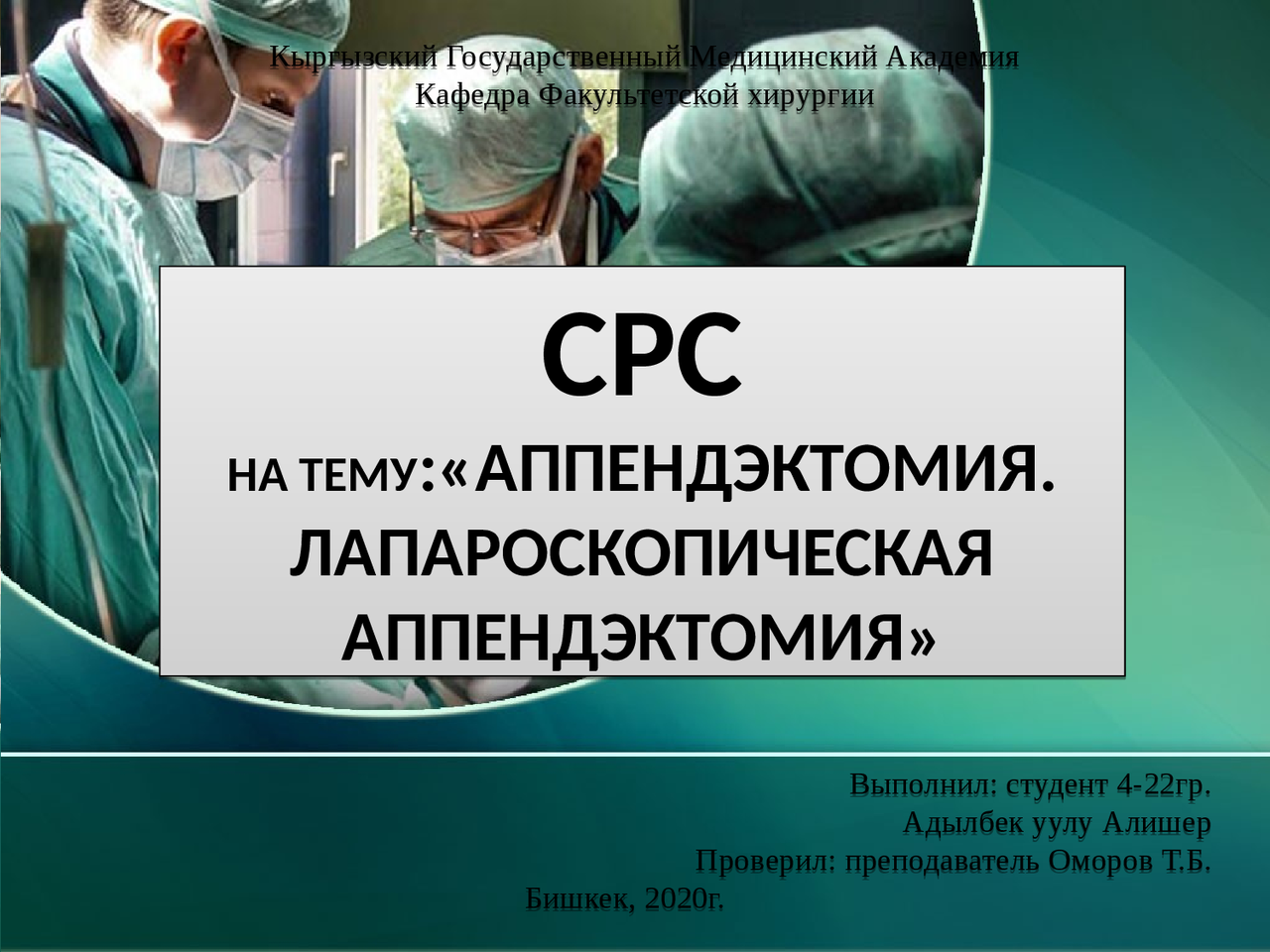 Кыргызский Государственный Медицинский Академия
Кафедра Факультетской хирургии

СРС
НА ТЕМУ:«АППЕНДЭКТОМИЯ. ЛАПАРОСКОПИЧЕСКАЯ АППЕНДЭКТОМИЯ»

Выполнил: студент 4-22гр.
Адылбек уулу Алишер
Проверил: преподаватель Оморов Т.Б.
Бишкек, 2020г.